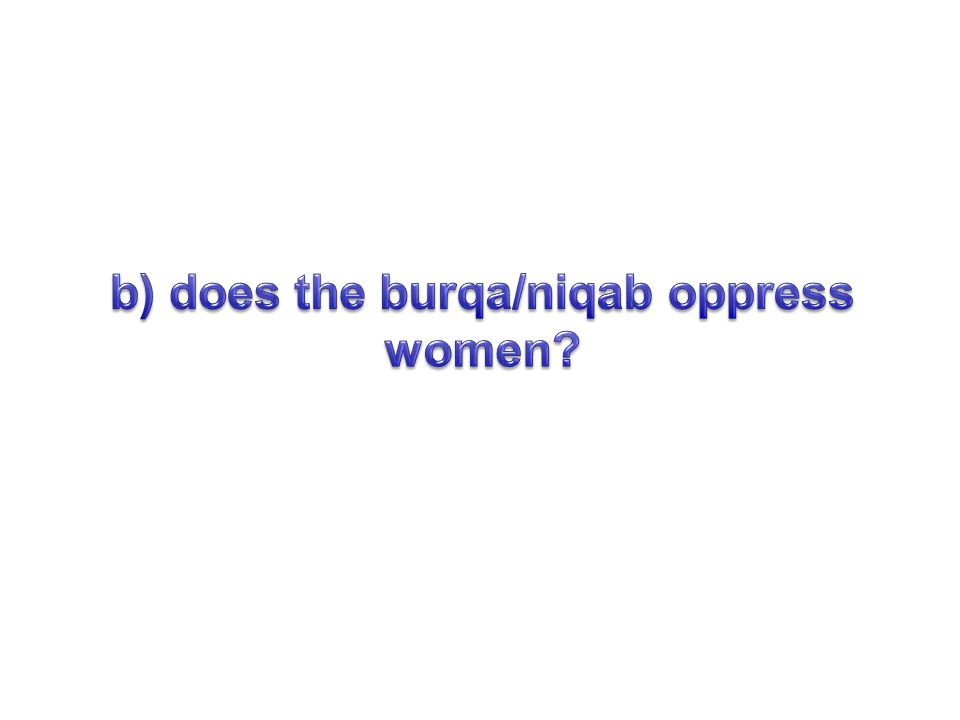 b) does the burqa/niqab oppress women?